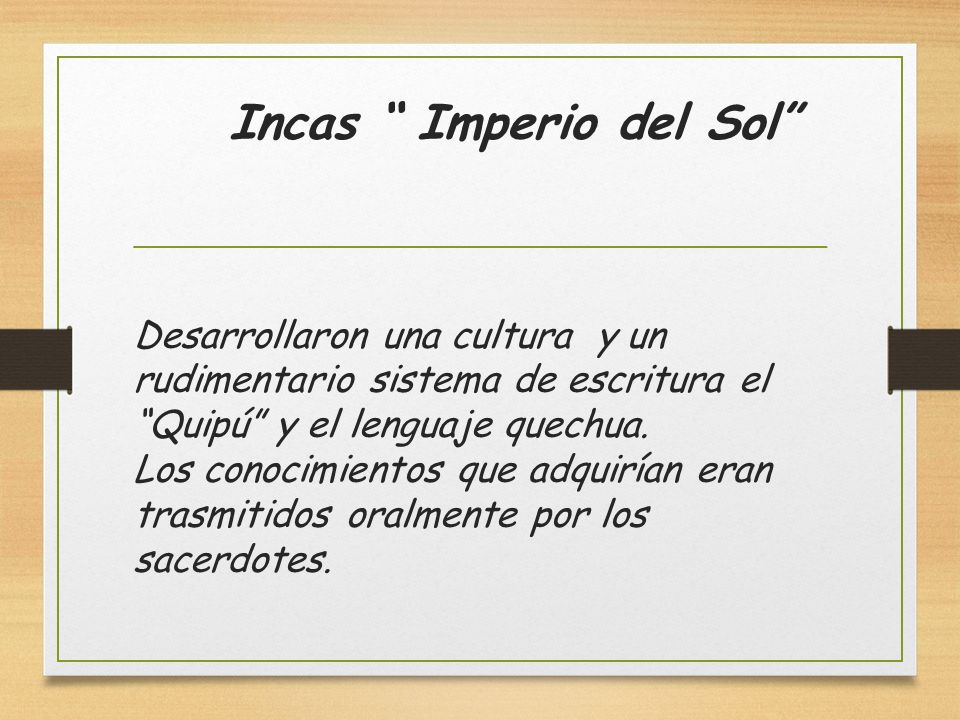 Incas “ Imperio del Sol”

Desarrollaron una cultura y un rudimentario sistema de escritura el “Quipú” y el lenguaje quechua.
Los conocimientos que adquirían eran trasmitidos oralmente por los sacerdotes.